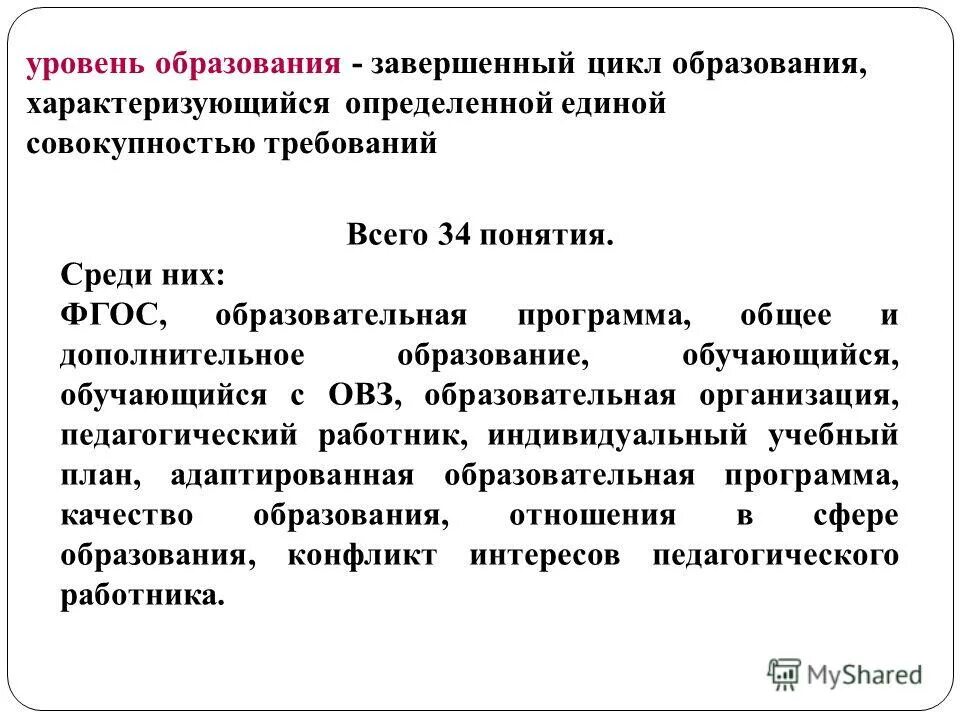 уровень образования - завершенный цикл образования, характеризующийся определенной единой совокупностью требований

Всего 34 понятия.

Среди них:
ФГОС, образовательная программа, общее и дополнительное образование, обучающийся, обучающийся с ОВЗ, образовательная организация, педагогический работник, индивидуальный учебный план, адаптированная образовательная программа, качество образования, отношения в сфере образования, конфликт интересов педагогического работника.

MyShared